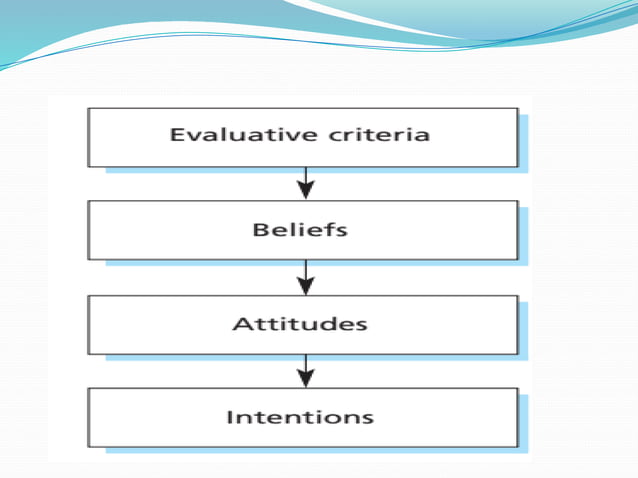 Evaluative criteria

Beliefs

Attitudes

Intentions